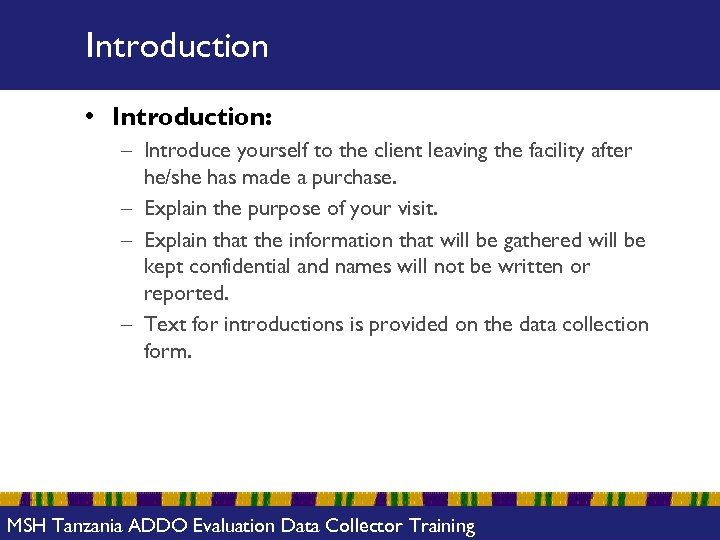 Introduction

• Introduction:
– Introduce yourself to the client leaving the facility after he/she has made a purchase.
– Explain the purpose of your visit.
– Explain that the information that will be gathered will be kept confidential and names will not be written or reported.
– Text for introductions is provided on the data collection form.

MSH Tanzania ADDO Evaluation Data Collector Training